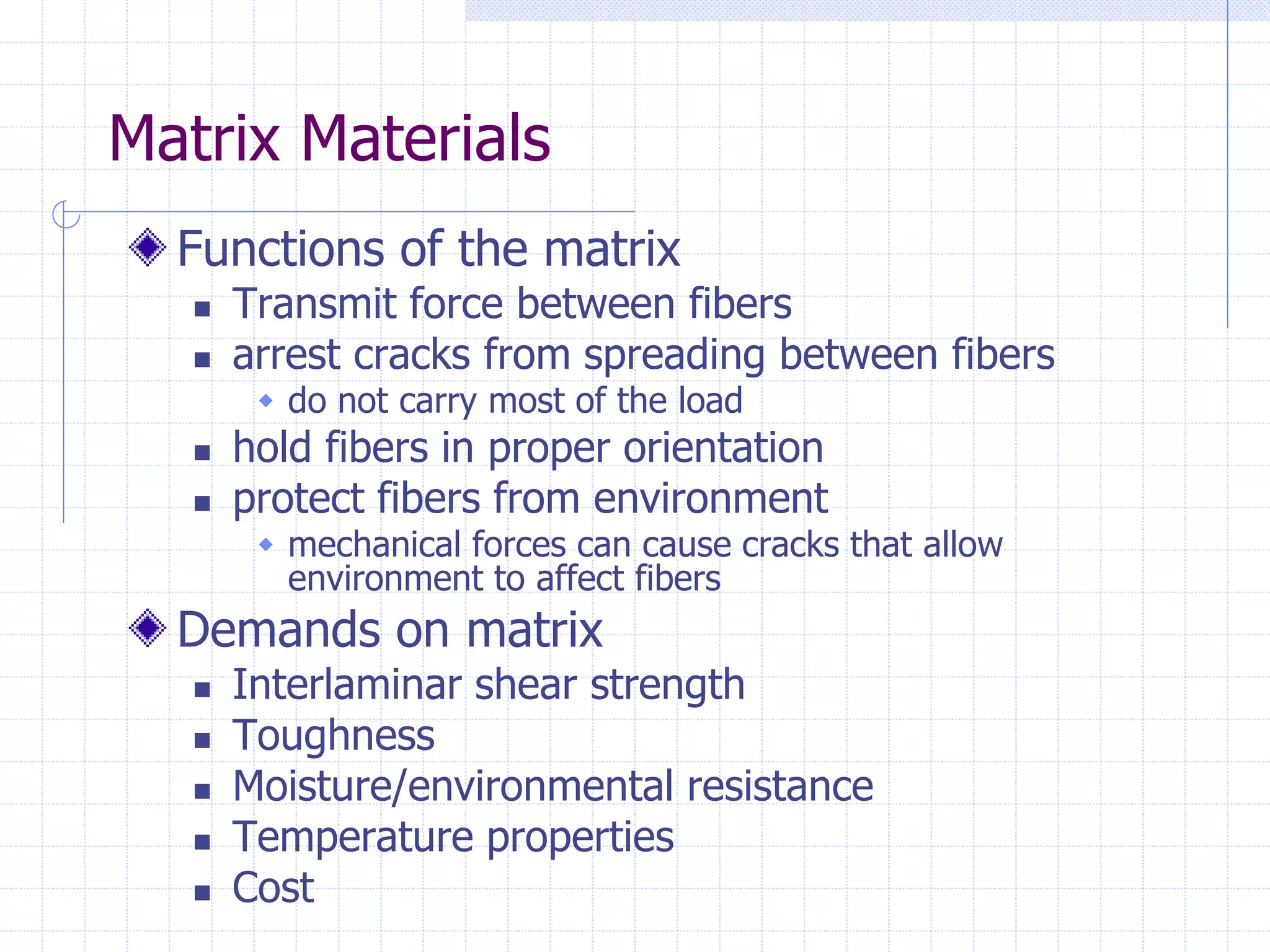 Matrix Materials

Functions of the matrix

Transmit force between fibers

arrest cracks from spreading between fibers

do not carry most of the load

hold fibers in proper orientation

protect fibers from environment

mechanical forces can cause cracks that allow environment to affect fibers

Demands on matrix

Interlaminar shear strength

Toughness

Moisture/environmental resistance

Temperature properties

Cost